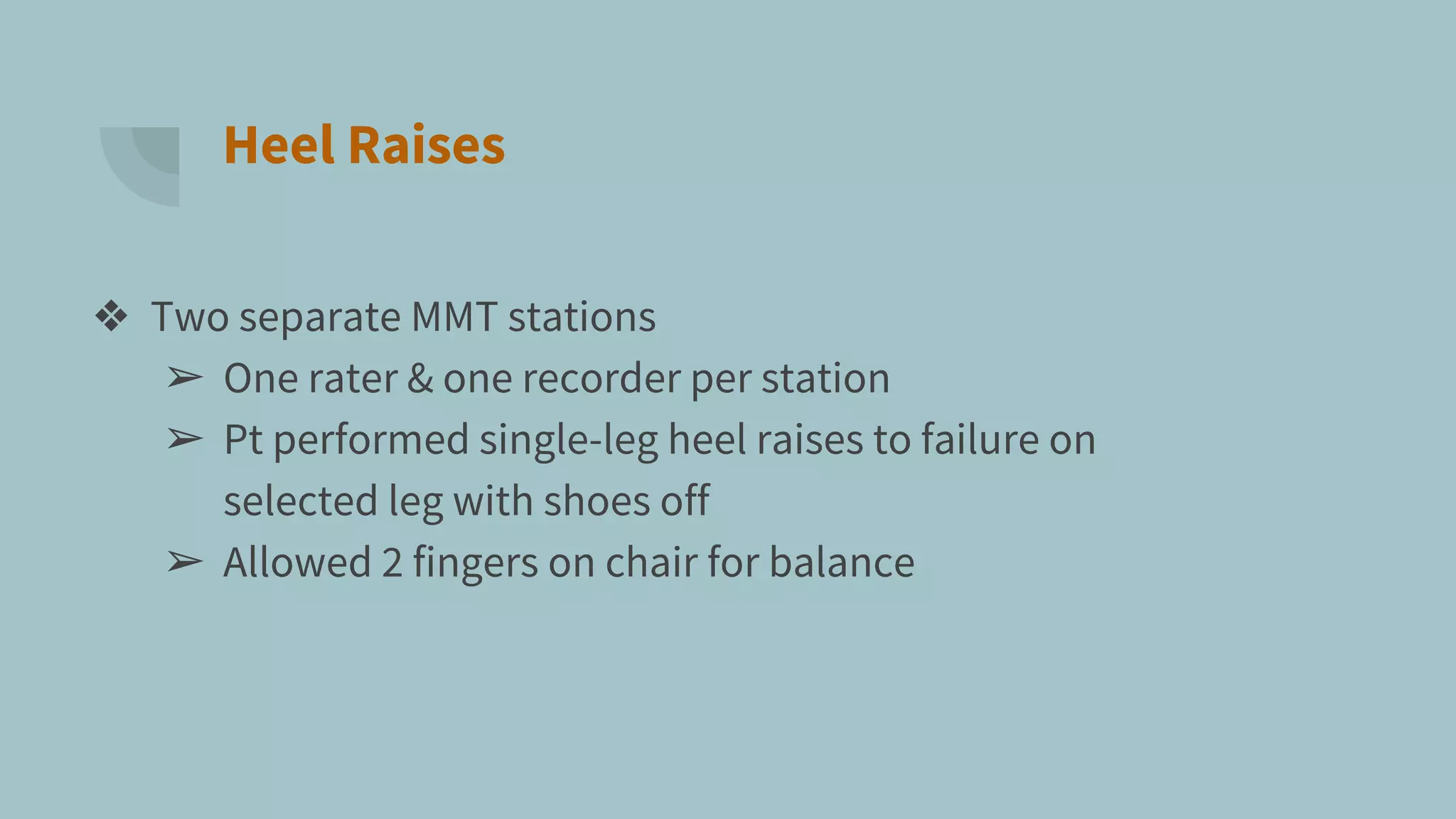 Heel Raises

❖ Two separate MMT stations
➢ One rater & one recorder per station
➢ Pt performed single-leg heel raises to failure on selected leg with shoes off
➢ Allowed 2 fingers on chair for balance